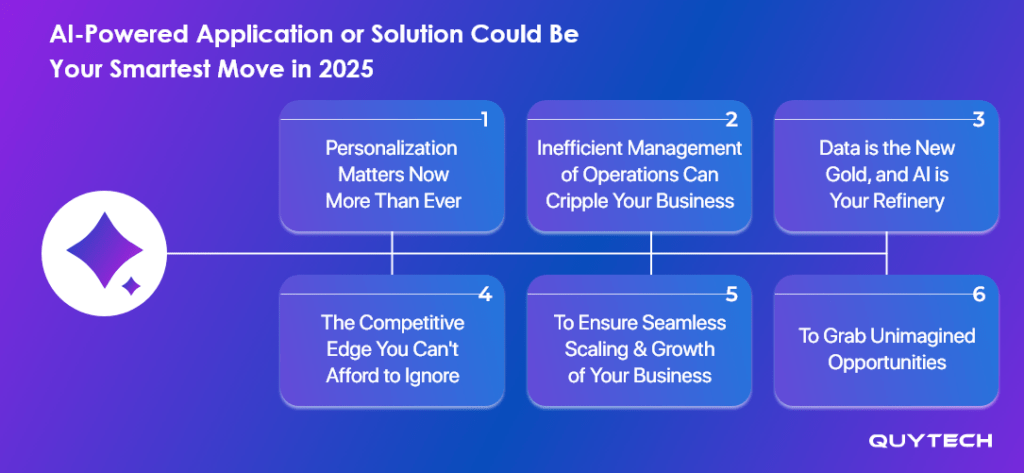 AI-Powered Application or Solution Could Be Your Smartest Move in 2025

1
Personalization Matters Now More Than Ever

2
Inefficient Management of Operations Can Cripple Your Business

3
Data is the New Gold, and AI is Your Refinery

4
The Competitive Edge You Can't Afford to Ignore

5
To Ensure Seamless Scaling & Growth of Your Business

6
To Grab Unimagined Opportunities

QUYTECH